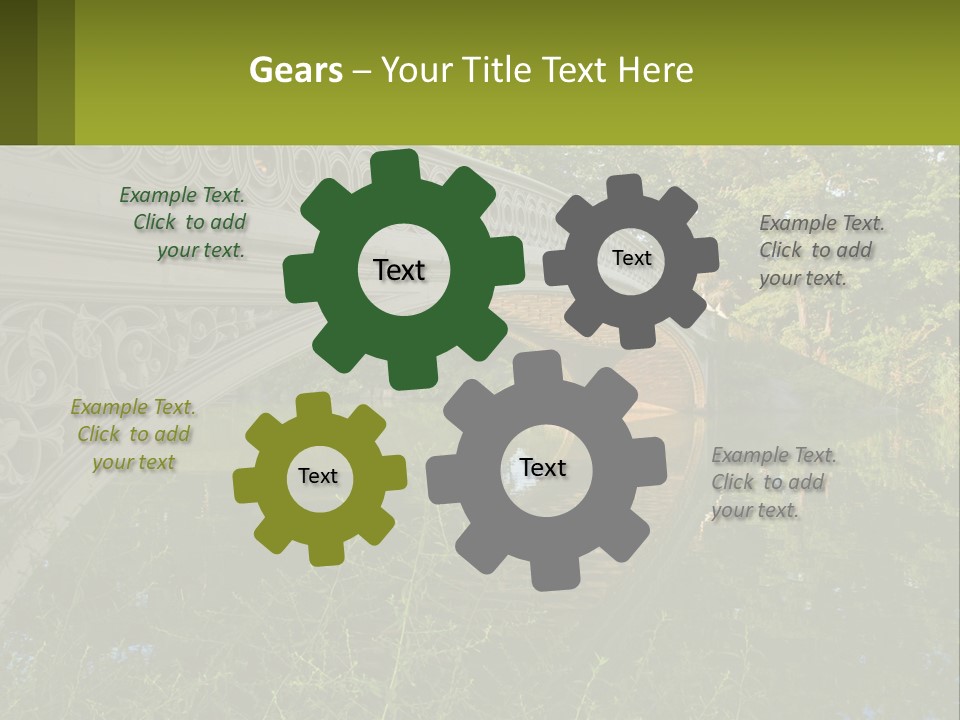 Gears – Your Title Text Here

Example Text. Click to add your text.

Text

Text

Example Text. Click to add your text.

Example Text. Click to add your text

Text

Text

Example Text. Click to add your text.